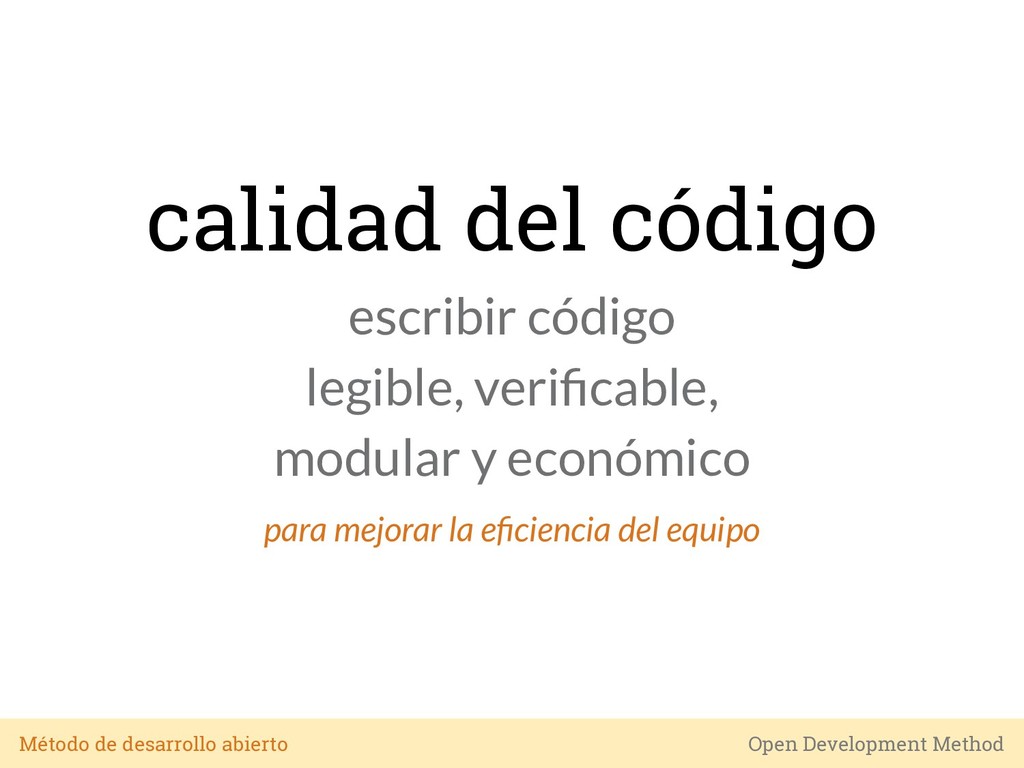 calidad del código

escribir código legible, verificable, modular y económico

para mejorar la eficiencia del equipo

Método de desarrollo abierto

Open Development Method